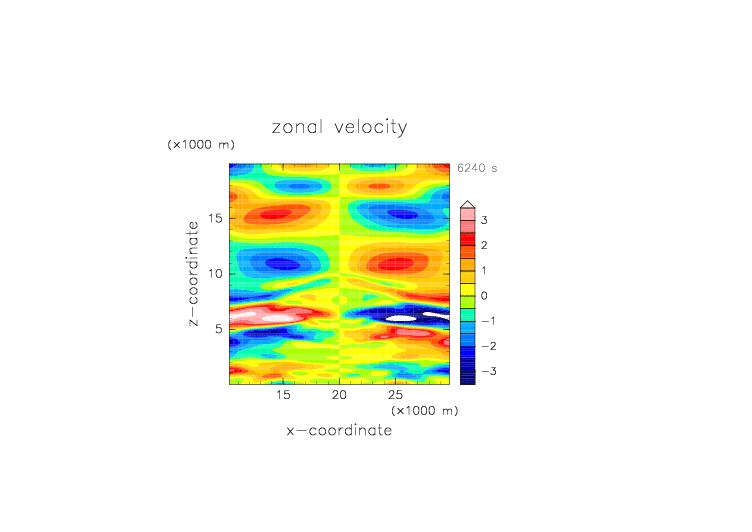 zonal velocity

(×1000 m)

6240 s

z−coordinate

15

10

5

15 20 25

(×1000 m)

x−coordinate

3
2
1
0
−1
−2
−3